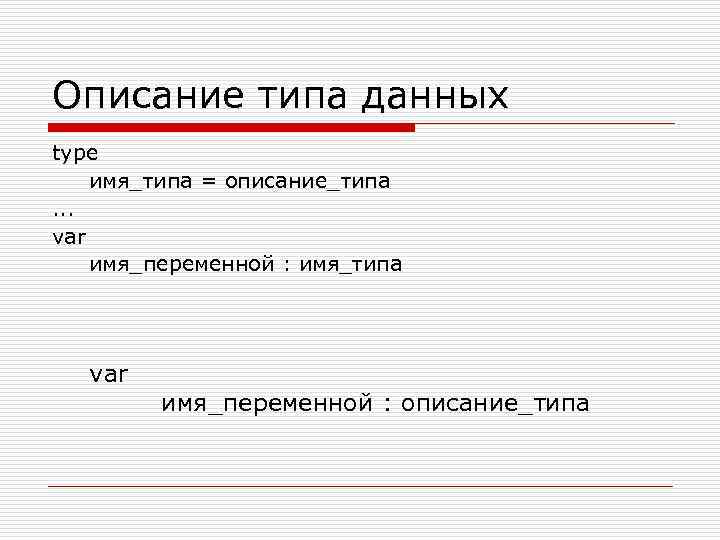 Описание типа данных

type
имя_типа = описание_типа
...
var
имя_переменной : имя_типа

var
имя_переменной : описание_типа